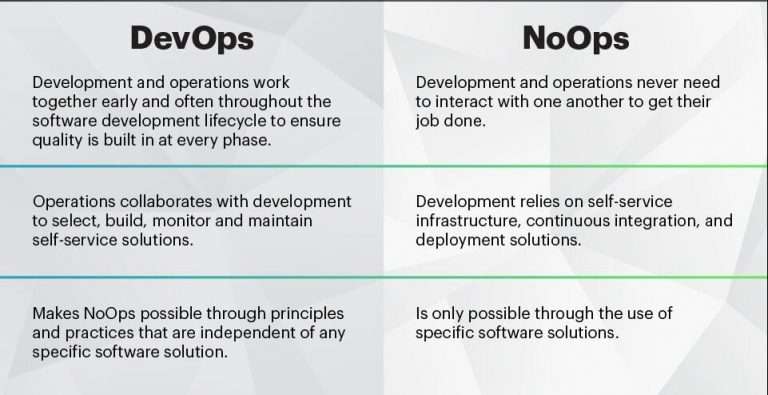 | DevOps | NoOps |
|---|---|
| Development and operations work together early and often throughout the software development lifecycle to ensure quality is built in at every phase. | Development and operations never need to interact with one another to get their job done. |
| Operations collaborates with development to select, build, monitor and maintain self-service solutions. | Development relies on self-service infrastructure, continuous integration, and deployment solutions. |
| Makes NoOps possible through principles and practices that are independent of any specific software solution. | Is only possible through the use of specific software solutions. |